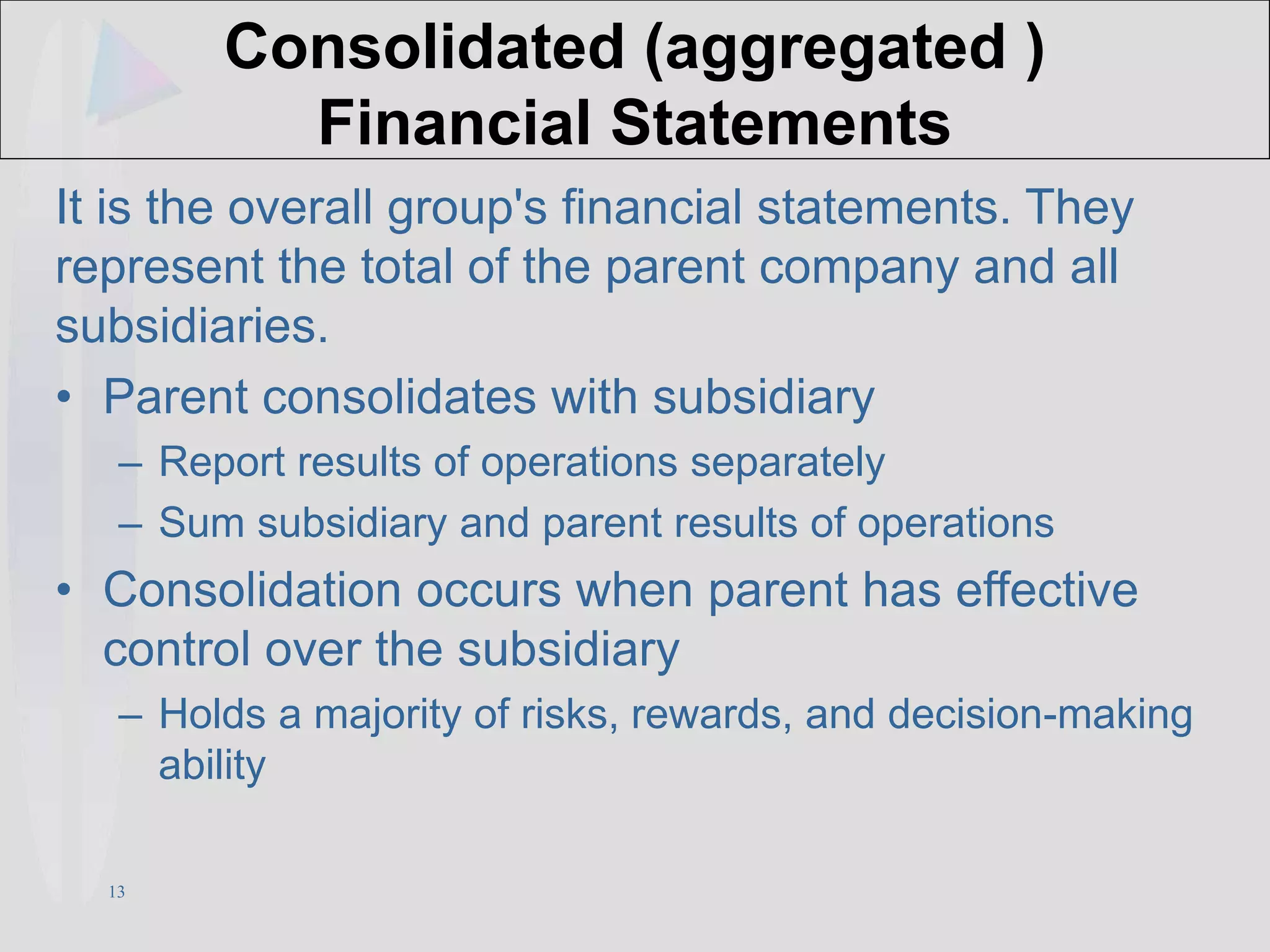 Consolidated (aggregated ) Financial Statements

It is the overall group's financial statements. They represent the total of the parent company and all subsidiaries.

• Parent consolidates with subsidiary
– Report results of operations separately
– Sum subsidiary and parent results of operations

• Consolidation occurs when parent has effective control over the subsidiary
– Holds a majority of risks, rewards, and decision-making ability

13